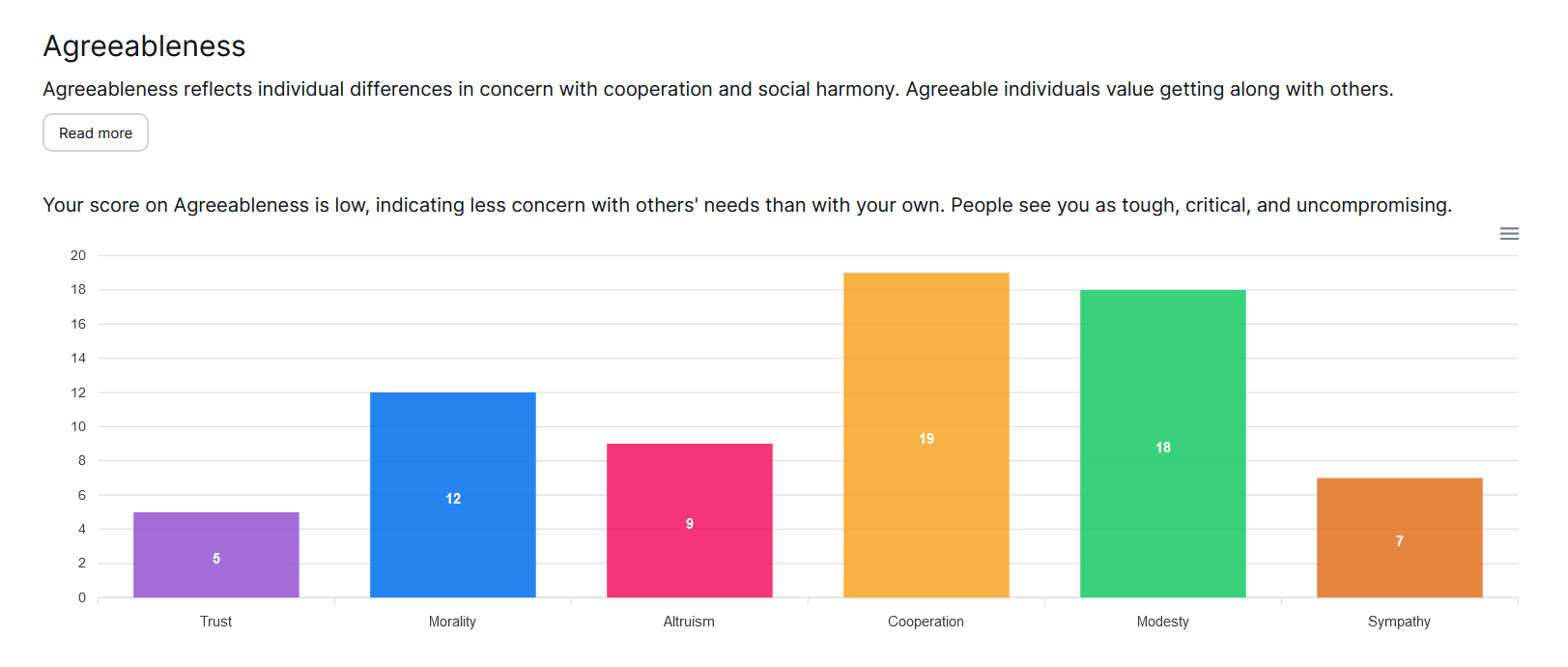 Agreeableness

Agreeableness reflects individual differences in concern with cooperation and social harmony. Agreeable individuals value getting along with others.

Read more

Your score on Agreeableness is low, indicating less concern with others' needs than with your own. People see you as tough, critical, and uncompromising.

20
18
16
14
12
10
8
6
4
2
0

5
12
9
19
18
7

Trust
Morality
Altruism
Cooperation
Modesty
Sympathy